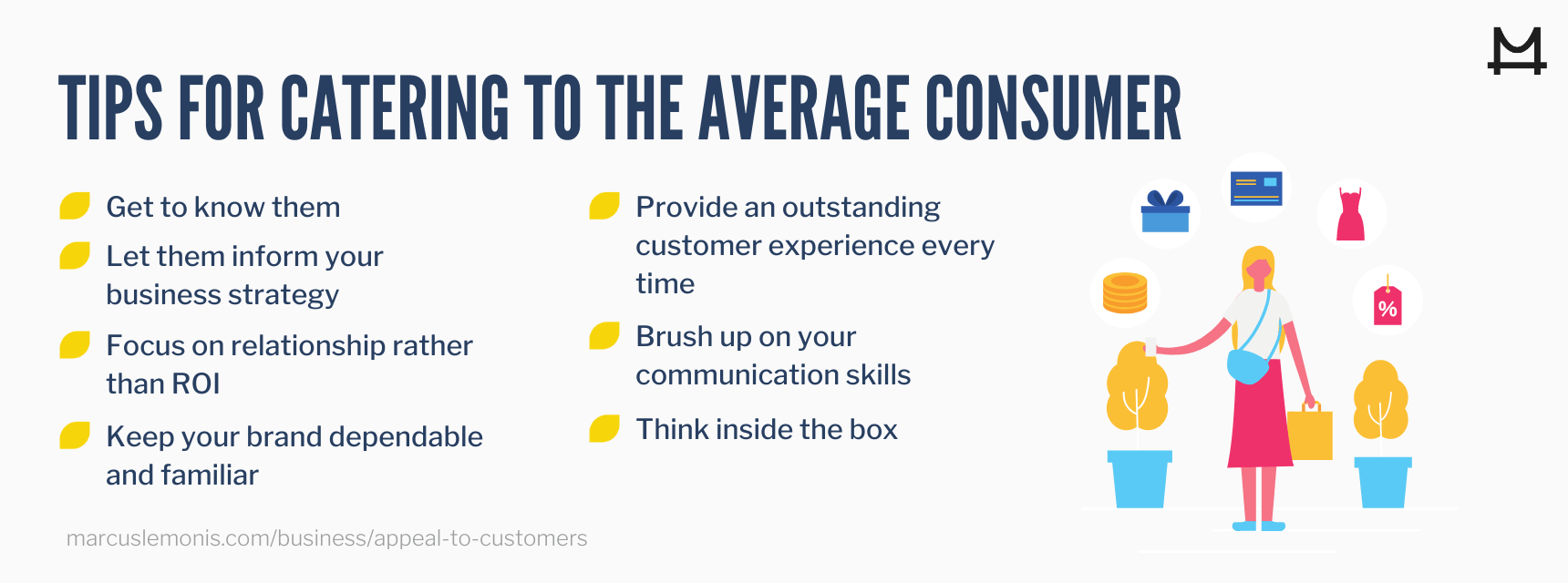 TIPS FOR CATERING TO THE AVERAGE CONSUMER

Get to know them

Let them inform your business strategy

Focus on relationship rather than ROI

Keep your brand dependable and familiar

Provide an outstanding customer experience every time

Brush up on your communication skills

Think inside the box

%

marcuslemonis.com/business/appeal-to-customers